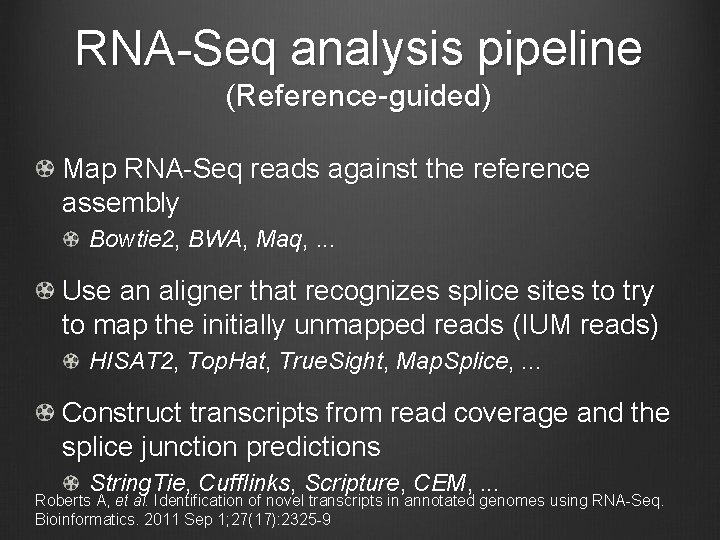 RNA-Seq analysis pipeline
(Reference-guided)

Map RNA-Seq reads against the reference assembly

Bowtie2, BWA, Maq, ...

Use an aligner that recognizes splice sites to try to map the initially unmapped reads (IUM reads)

HISAT2, TopHat, TrueSight, MapSplice, ...

Construct transcripts from read coverage and the splice junction predictions

StringTie, Cufflinks, Scripture, CEM, ...

Roberts A, et al. Identification of novel transcripts in annotated genomes using RNA-Seq. Bioinformatics. 2011 Sep 1;27(17):2325-9